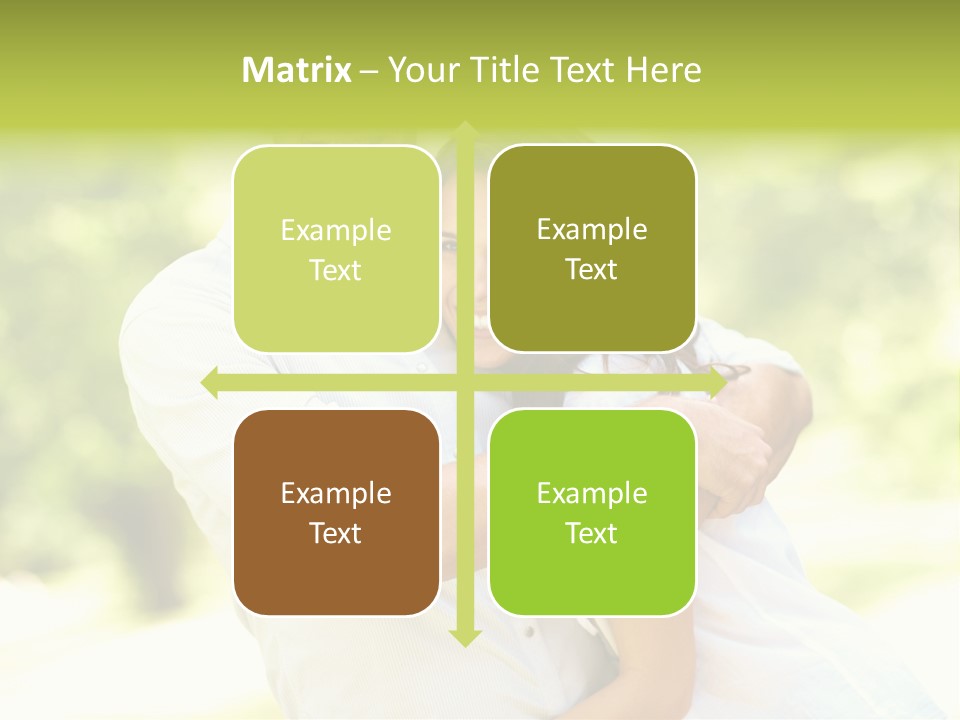 Matrix – Your Title Text Here

Example Text

Example Text

Example Text

Example Text